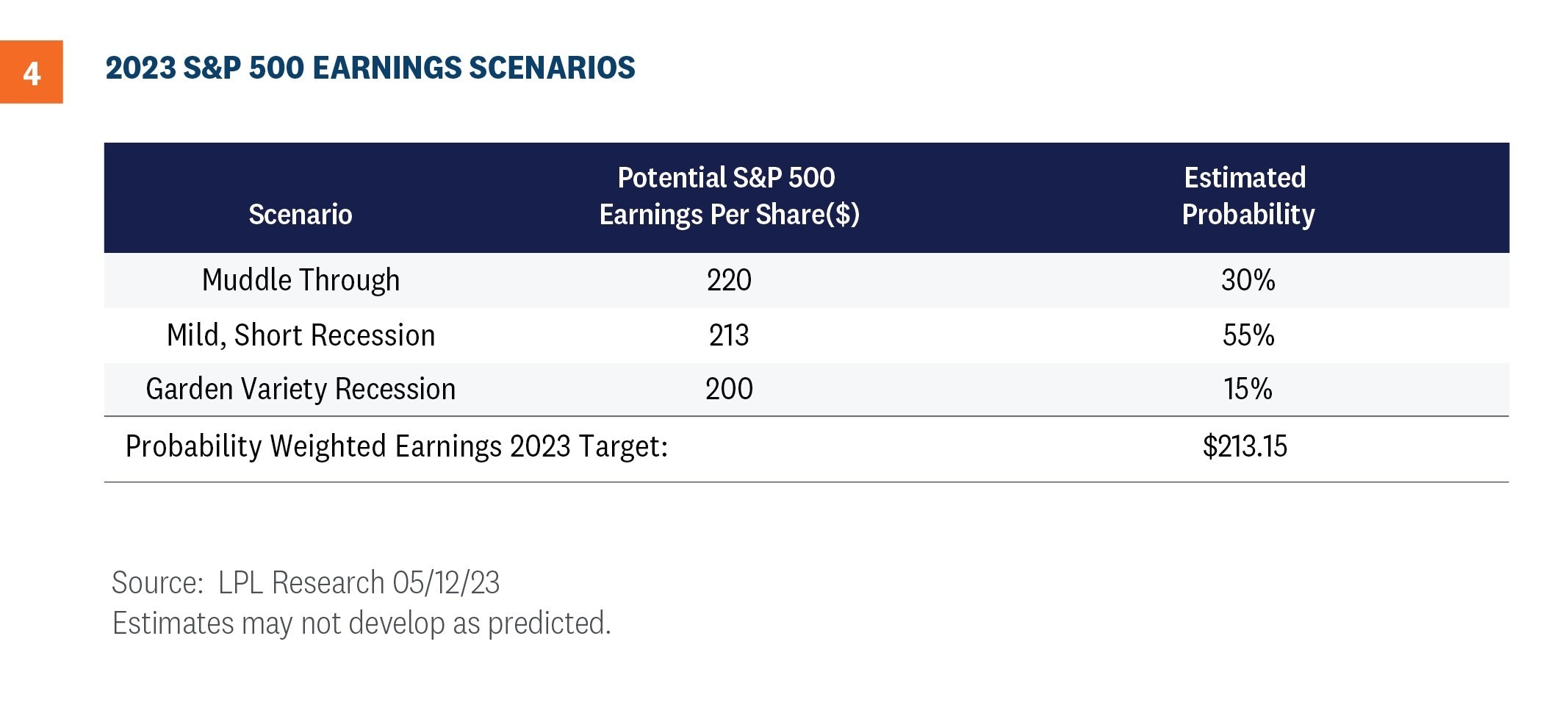 4

2023 S&P 500 EARNINGS SCENARIOS

| Scenario | Potential S&P 500 Earnings Per Share($) | Estimated Probability |
|---|---|---|
| Muddle Through | 220 | 30% |
| Mild, Short Recession | 213 | 55% |
| Garden Variety Recession | 200 | 15% |
| Probability Weighted Earnings 2023 Target: | | $213.15 |

Source: LPL Research 05/12/23
Estimates may not develop as predicted.